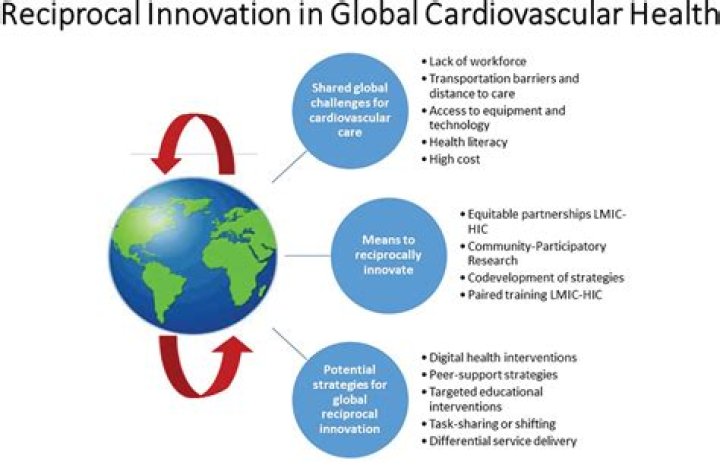 Reciprocal Innovation in Global Cardiovascular Health

Shared global challenges for cardiovascular care

• Lack of workforce
• Transportation barriers and distance to care
• Access to equipment and technology
• Health literacy
• High cost

Means to reciprocally innovate

• Equitable partnerships LMIC-HIC
• Community-Participatory Research
• Codevelopment of strategies
• Paired training LMIC-HIC

Potential strategies for global reciprocal innovation

• Digital health interventions
• Peer-support strategies
• Targeted educational interventions
• Task-sharing or shifting
• Differential service delivery